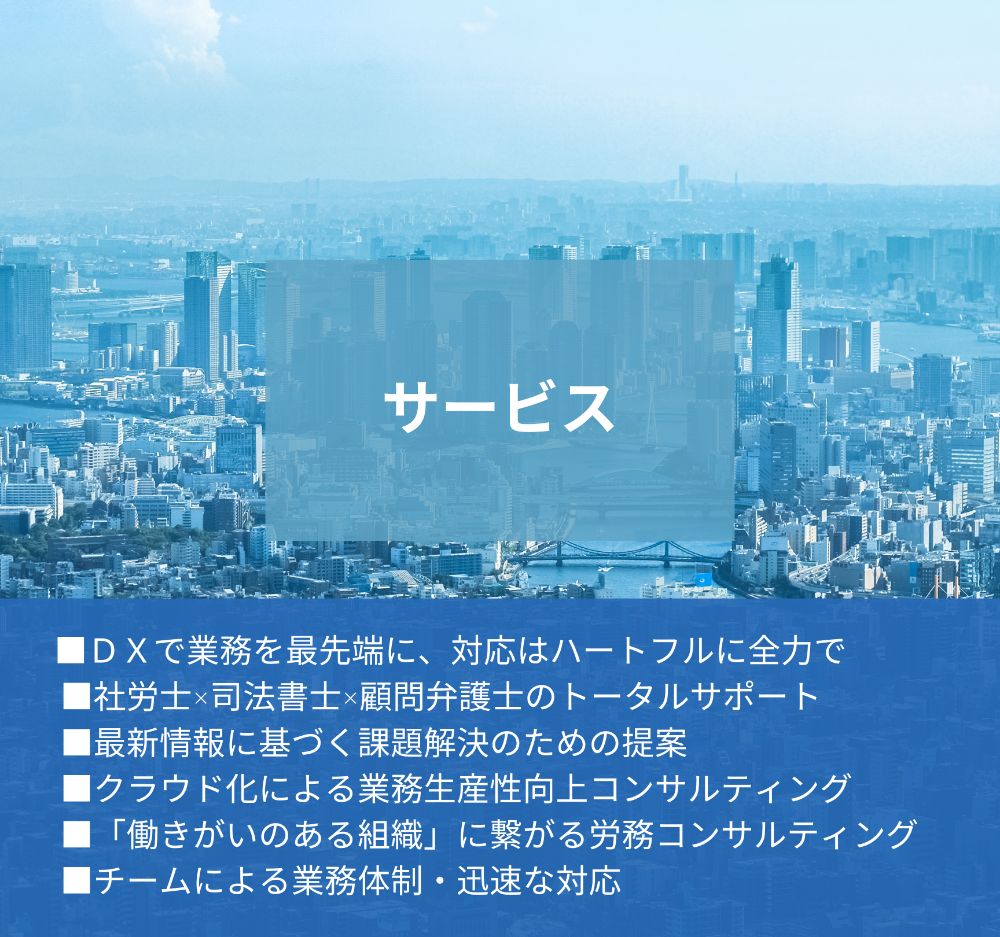 サービス

■ＤＸで業務を最先端に、対応はハートフルに全力で
■社労士×司法書士×顧問弁護士のトータルサポート
■最新情報に基づく課題解決のための提案
■クラウド化による業務生産性向上コンサルティング
■「働きがいのある組織」に繋がる労務コンサルティング
■チームによる業務体制・迅速な対応